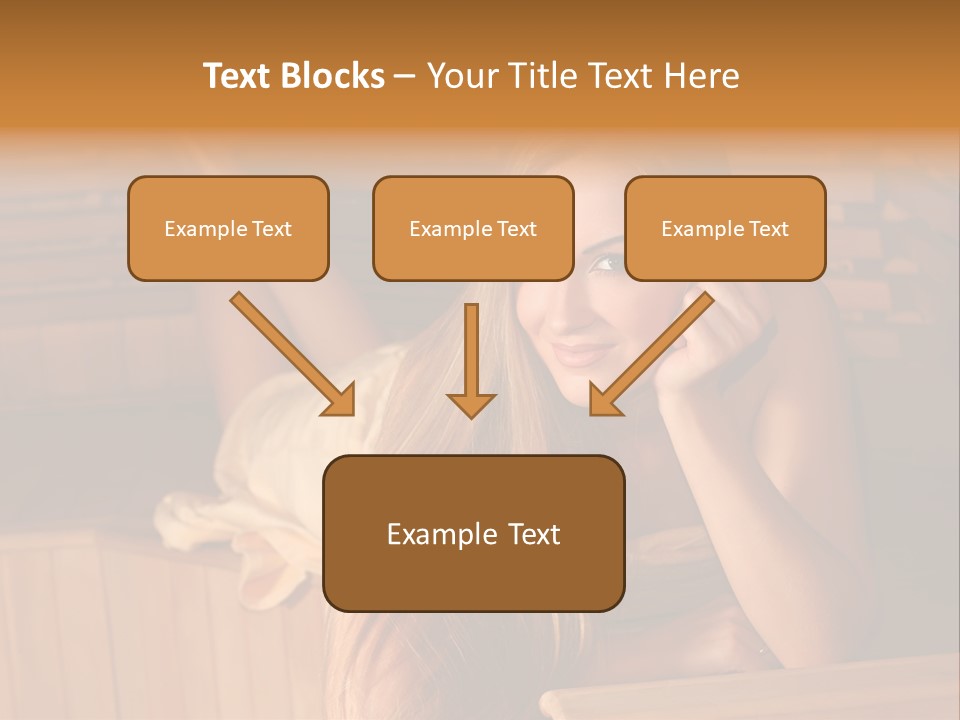 Text Blocks – Your Title Text Here

Example Text

Example Text

Example Text

Example Text